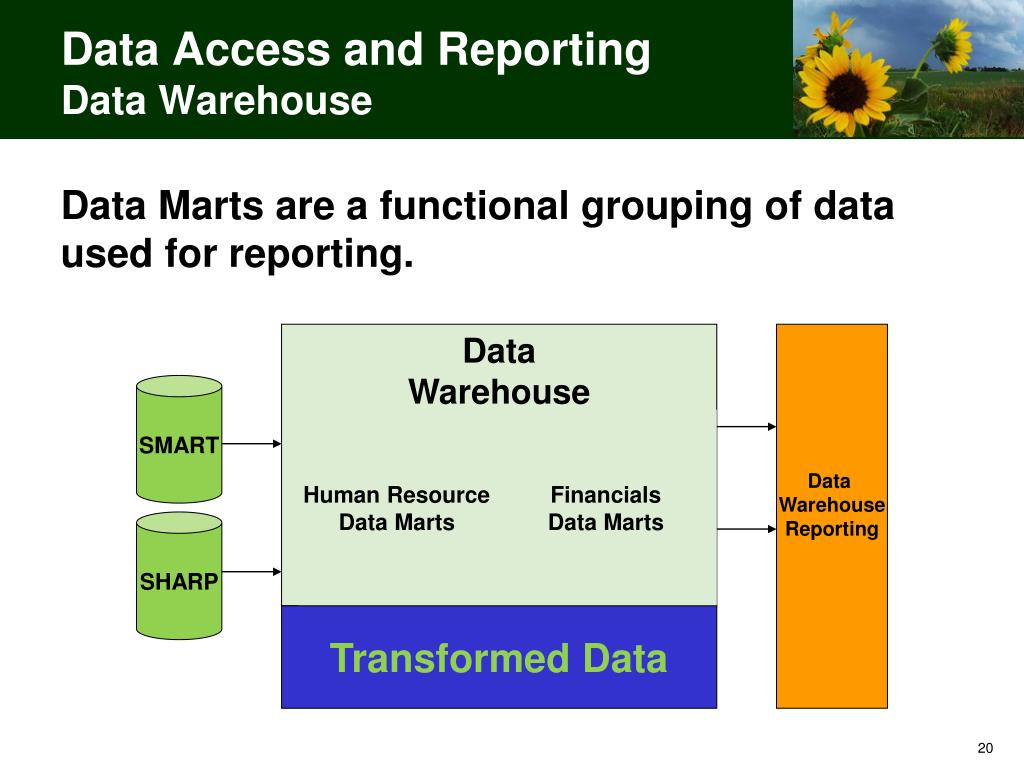 Data Access and Reporting
Data Warehouse

Data Marts are a functional grouping of data used for reporting.

SMART

SHARP

Data Warehouse

Human Resource Data Marts

Financials Data Marts

Transformed Data

Data Warehouse Reporting

20